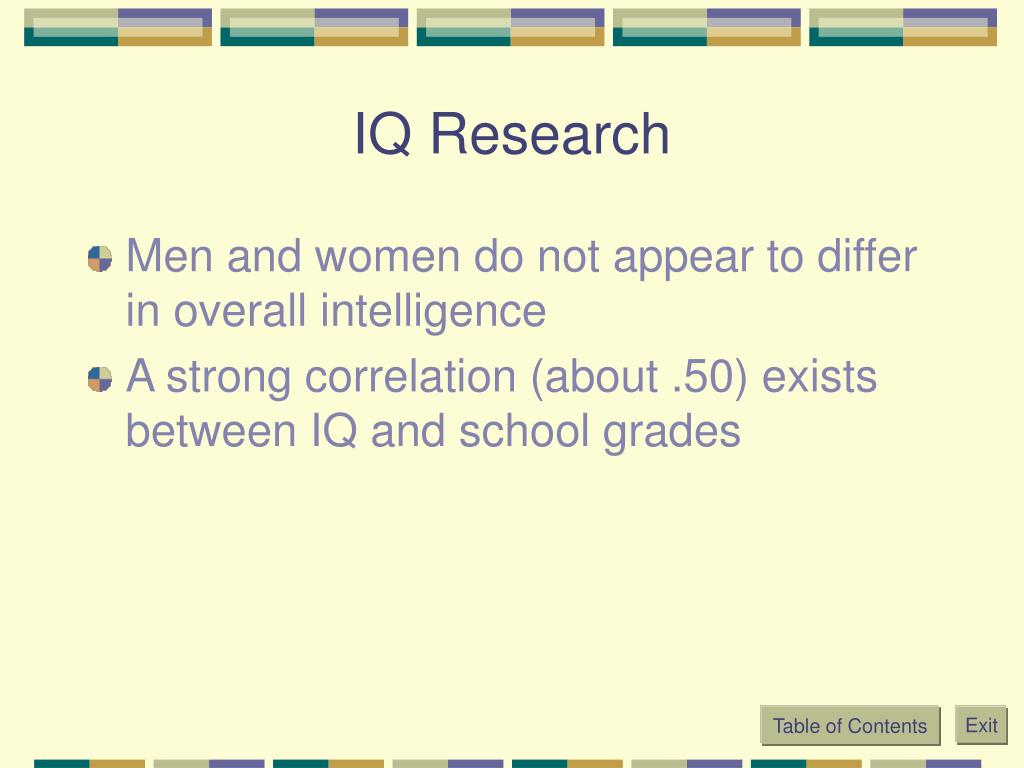 IQ Research

Men and women do not appear to differ in overall intelligence

A strong correlation (about .50) exists between IQ and school grades

Table of Contents

Exit